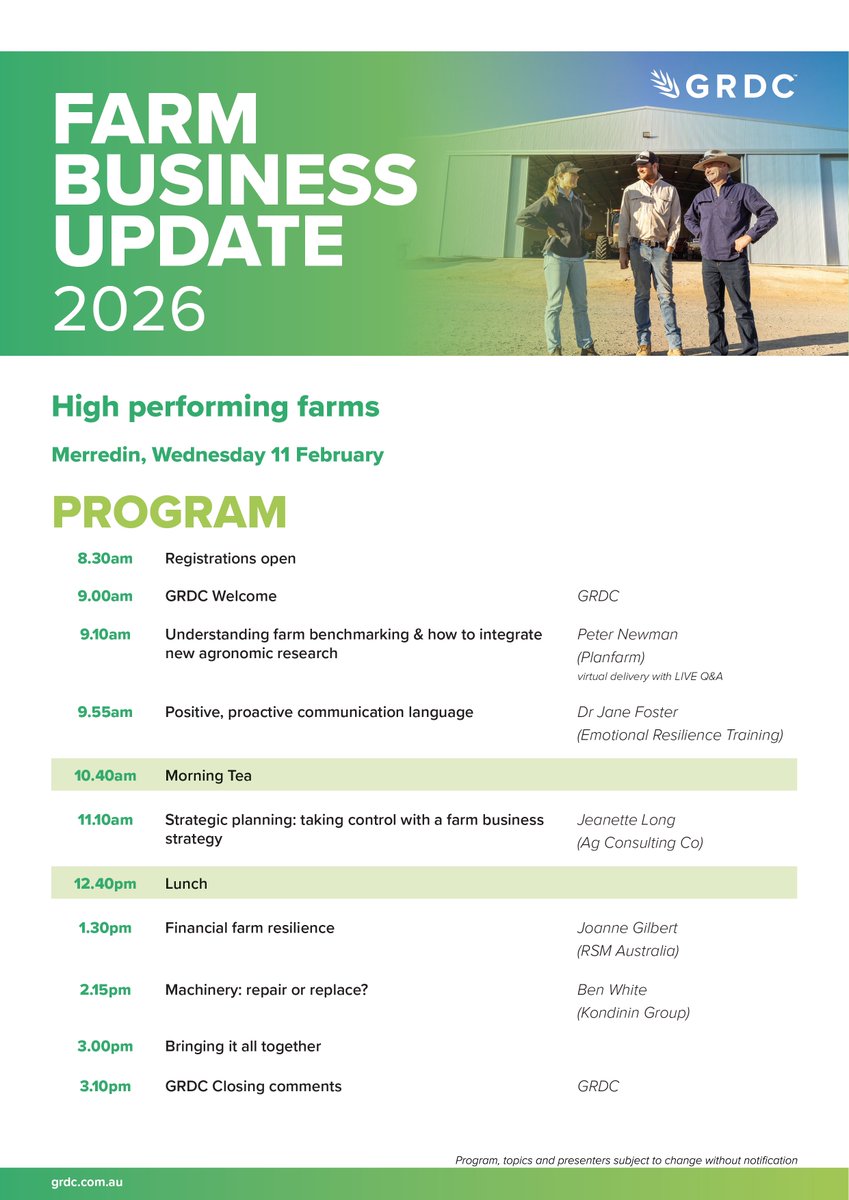 GRDC

FARM BUSINESS UPDATE 2026

High performing farms

Merredin, Wednesday 11 February

PROGRAM

| | | |
|---|---|---|
| 8.30am | Registrations open | |
| 9.00am | GRDC Welcome | GRDC |
| 9.10am | Understanding farm benchmarking & how to integrate new agronomic research | Peter Newman (Planfarm) virtual delivery with LIVE Q&A |
| 9.55am | Positive, proactive communication language | Dr Jane Foster (Emotional Resilience Training) |
| 10.40am | Morning Tea | |
| 11.10am | Strategic planning: taking control with a farm business strategy | Jeanette Long (Ag Consulting Co) |
| 12.40pm | Lunch | |
| 1.30pm | Financial farm resilience | Joanne Gilbert (RSM Australia) |
| 2.15pm | Machinery: repair or replace? | Ben White (Kondinin Group) |
| 3.00pm | Bringing it all together | |
| 3.10pm | GRDC Closing comments | GRDC |

Program, topics and presenters subject to change without notification

grdc.com.au